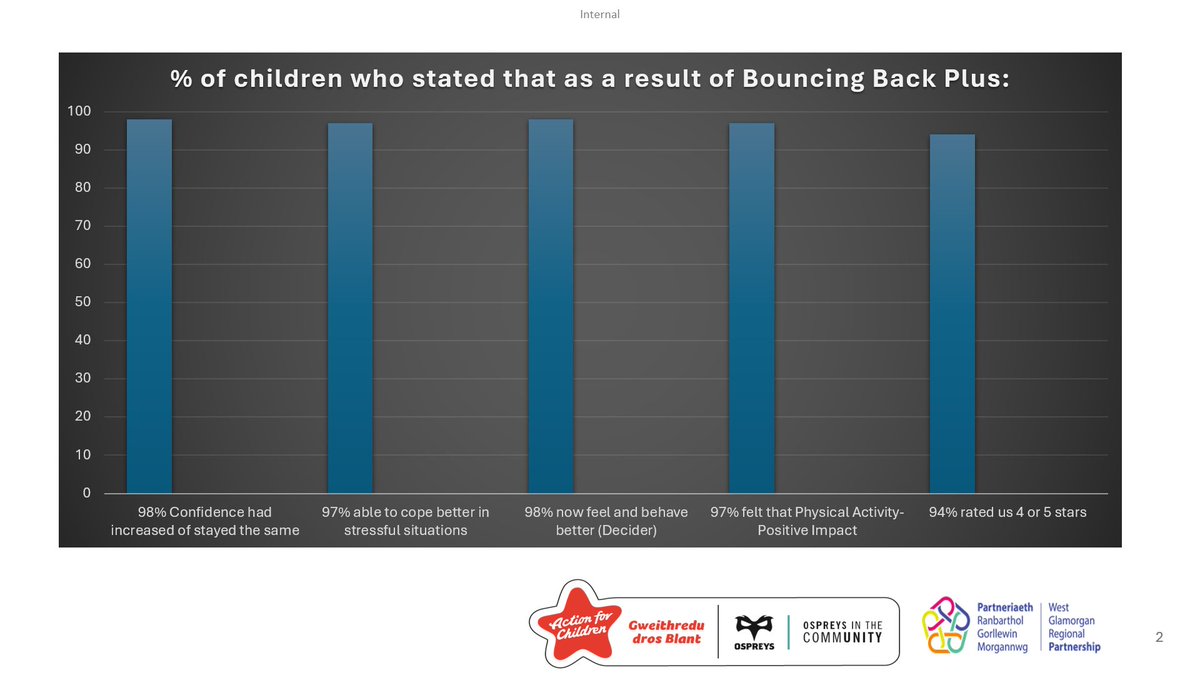 Internal

% of children who stated that as a result of Bouncing Back Plus:

100
90
80
70
60
50
40
30
20
10
0

98% Confidence had increased of stayed the same

97% able to cope better in stressful situations

98% now feel and behave better (Decider)

97% felt that Physical Activity- Positive Impact

94% rated us 4 or 5 stars

Action for Children

Gweithredu dros Blant

OSPREYS

OSPREYS IN THE COMMUNITY

Partneriaeth Ranbarthol Gorllewin Morgannwg

West Glamorgan Regional Partnership

2